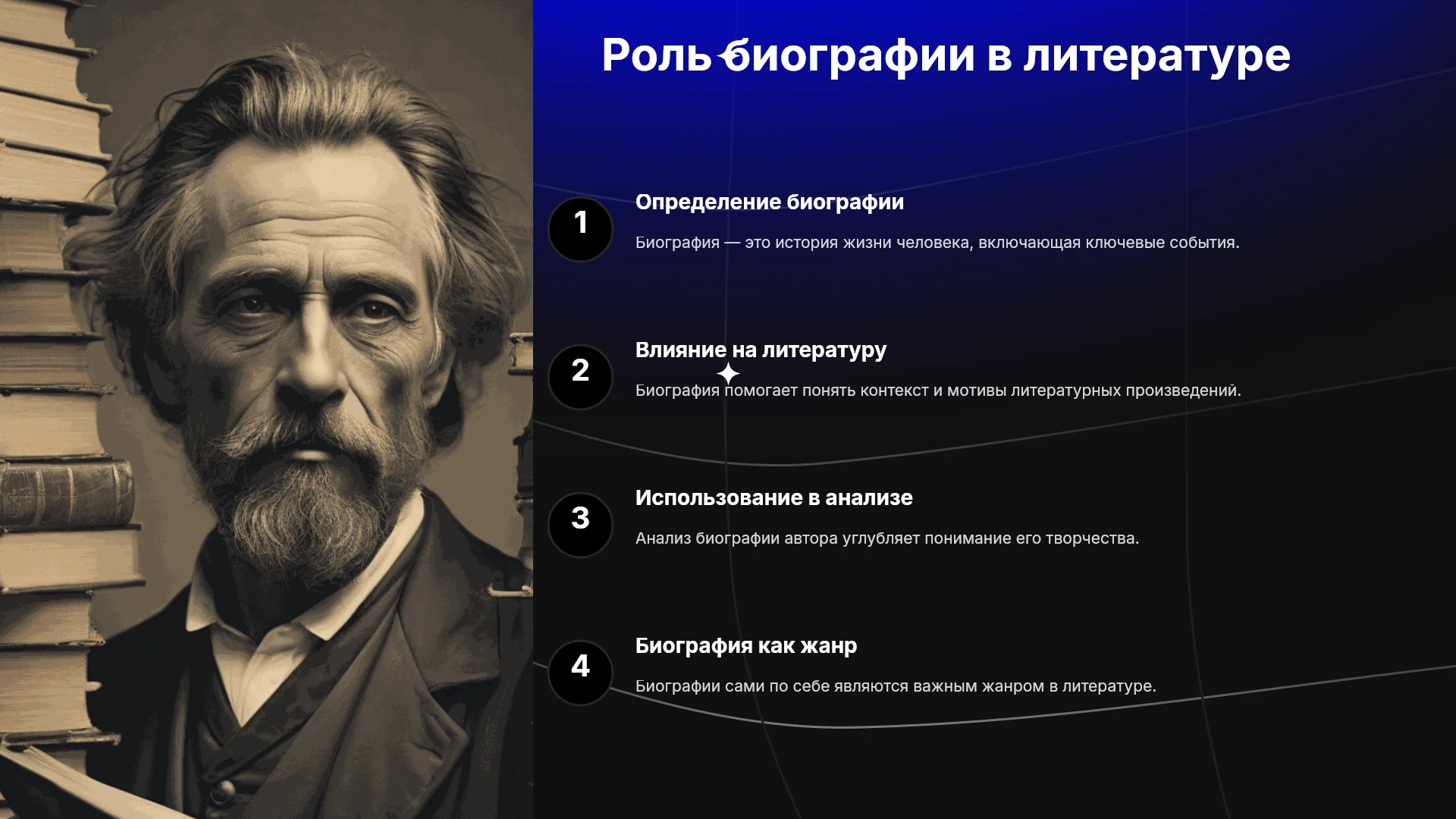 Роль биографии в литературе

1

Определение биографии

Биография — это история жизни человека, включающая ключевые события.

2

Влияние на литературу

Биография помогает понять контекст и мотивы литературных произведений.

3

Использование в анализе

Анализ биографии автора углубляет понимание его творчества.

4

Биография как жанр

Биографии сами по себе являются важным жанром в литературе.